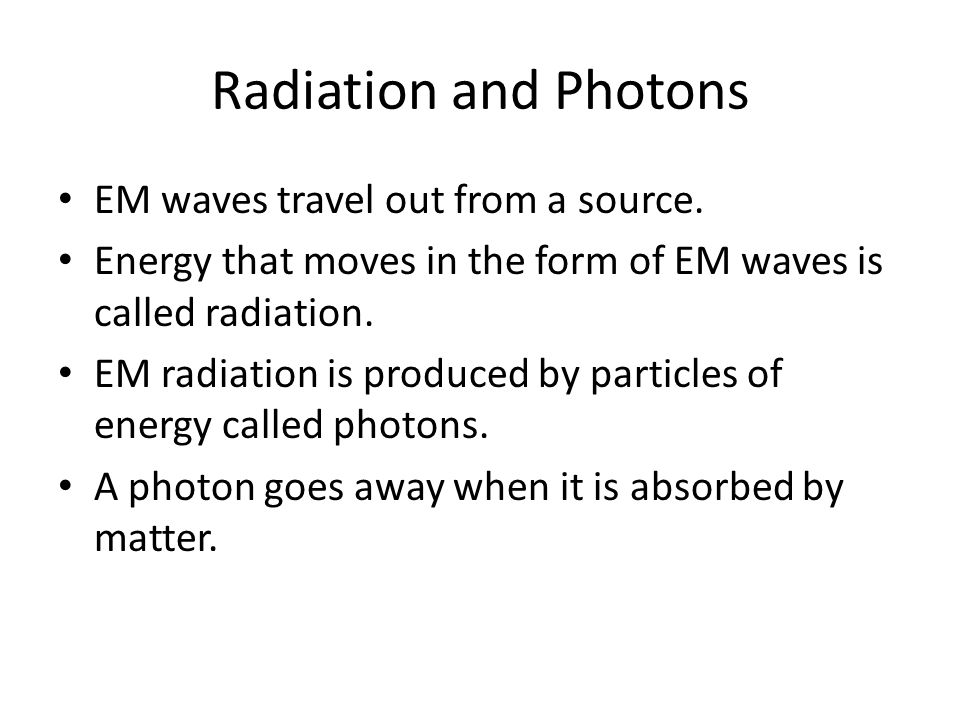 Radiation and Photons

• EM waves travel out from a source.
• Energy that moves in the form of EM waves is called radiation.
• EM radiation is produced by particles of energy called photons.
• A photon goes away when it is absorbed by matter.